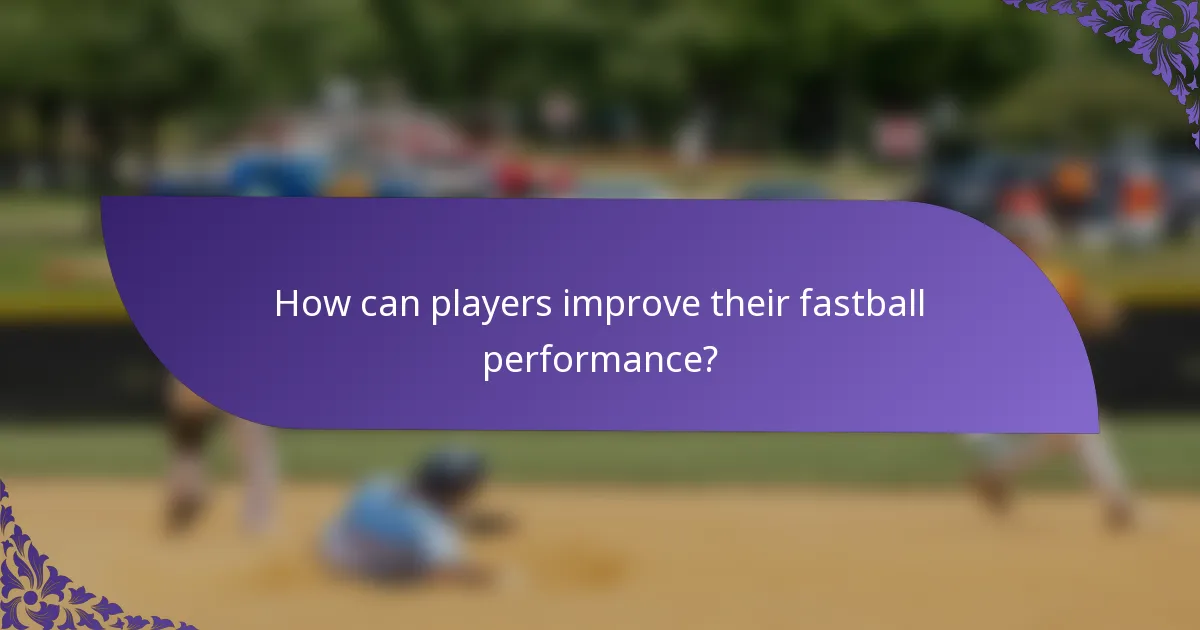 How can players improve their fastball performance?